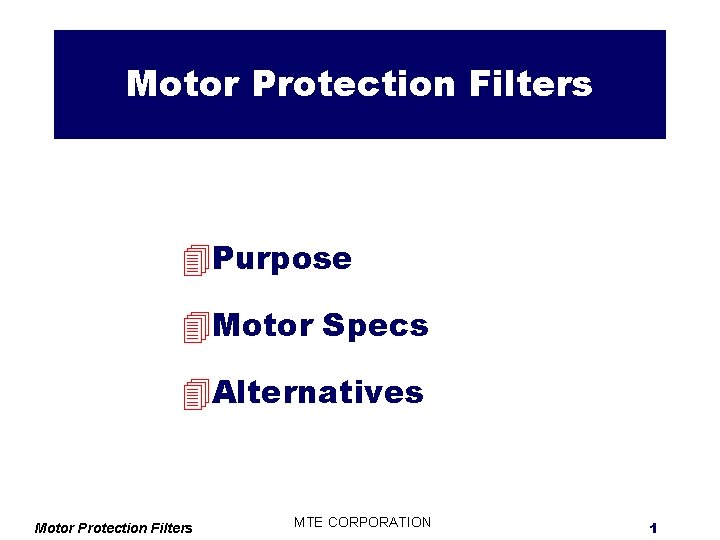 Motor Protection Filters

Purpose

Motor Specs

Alternatives

Motor Protection Filters

MTE CORPORATION

1